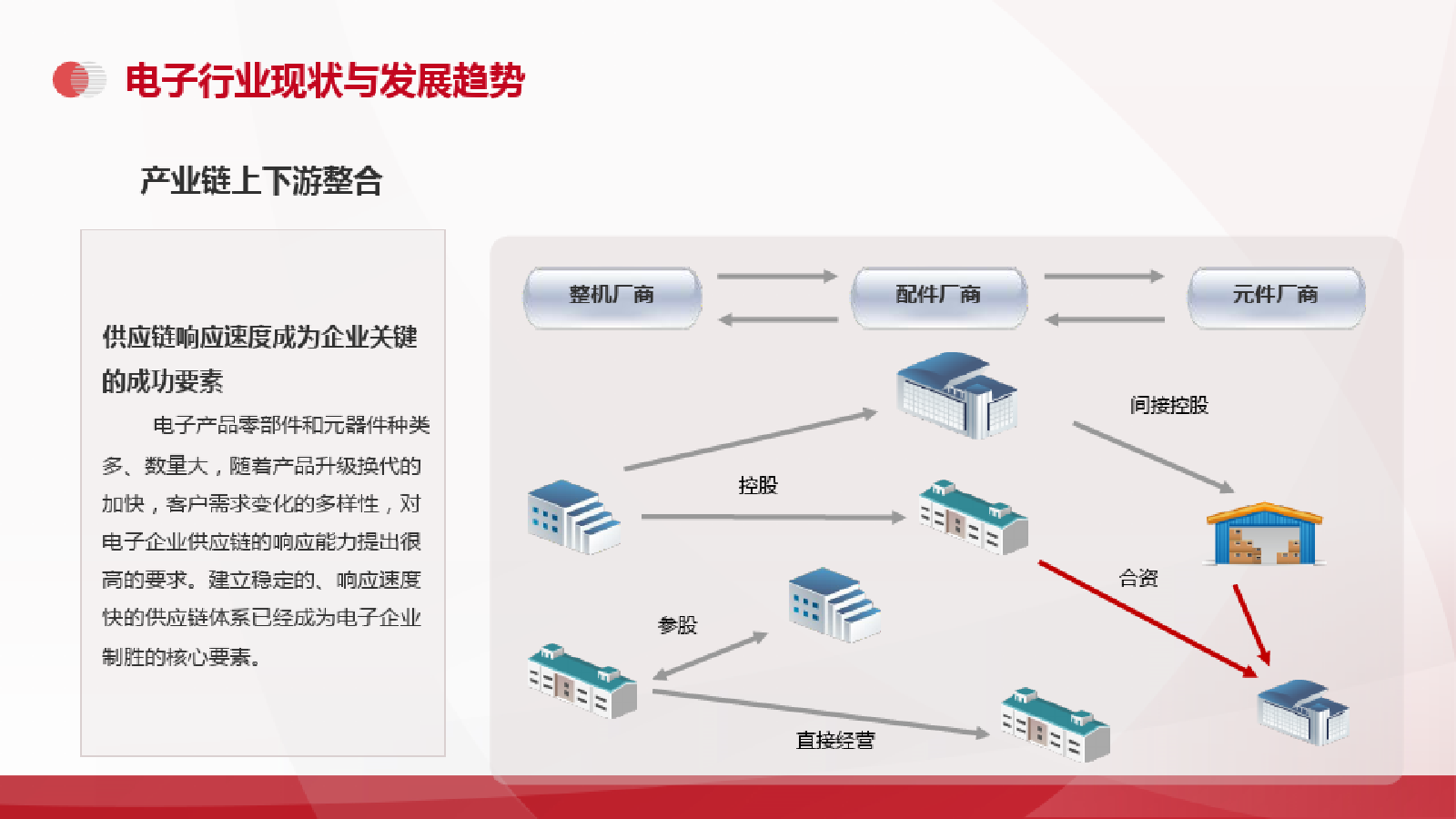 电子行业现状与发展趋势

产业链上下游整合

供应链响应速度成为企业关键的成功要素

电子产品零部件和元器件种类多、数量大，随着产品升级换代的加快，客户需求变化的多样性，对电子企业供应链的响应能力提出很高的要求。建立稳定的、响应速度快的供应链体系已经成为电子企业制胜的核心要素。

整机厂商

配件厂商

元件厂商

间接控股

控股

合资

参股

直接经营